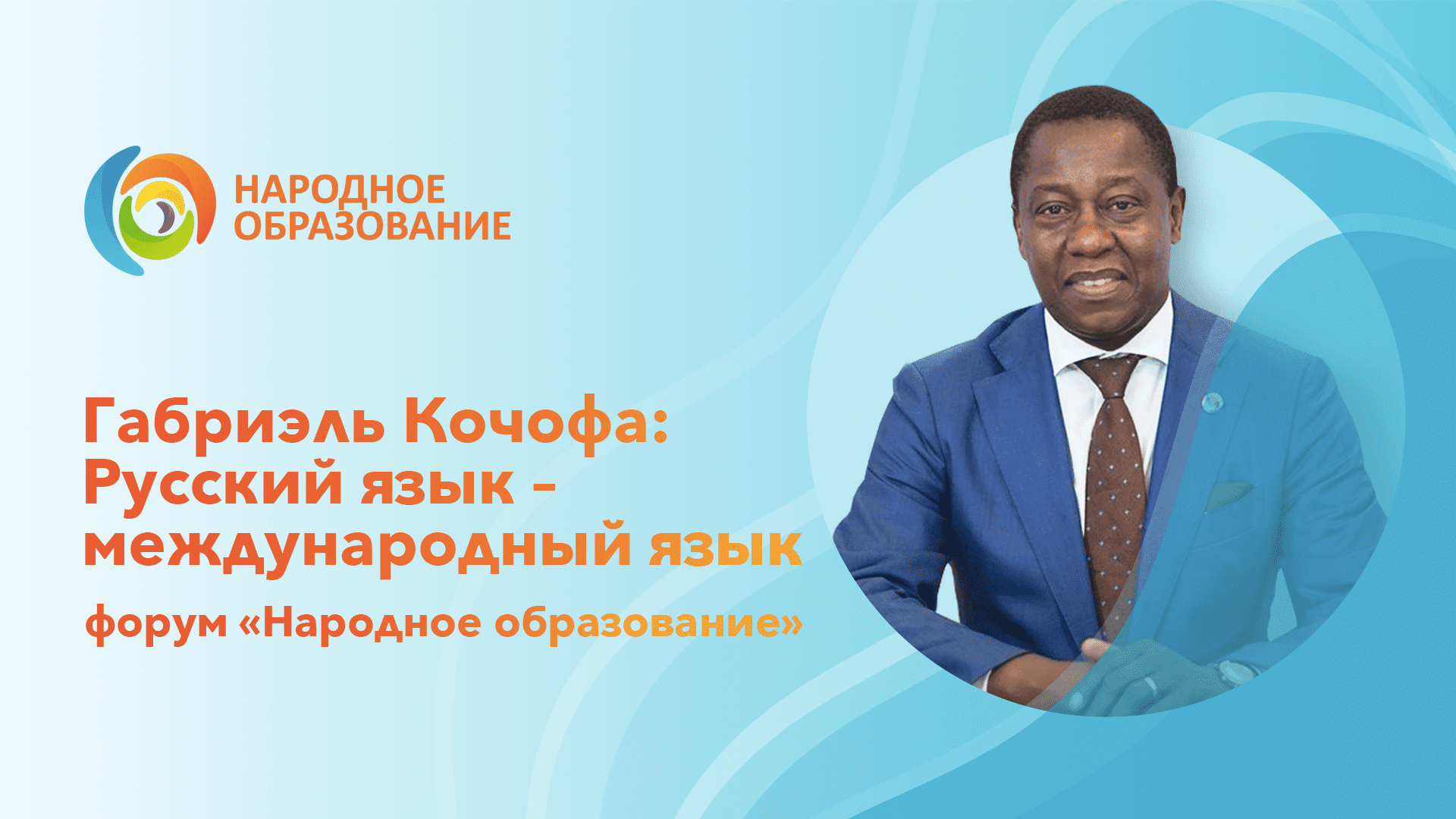 НАРОДНОЕ ОБРАЗОВАНИЕ

Габриэль Кочофа: Русский язык - международный язык

форум «Народное образование»